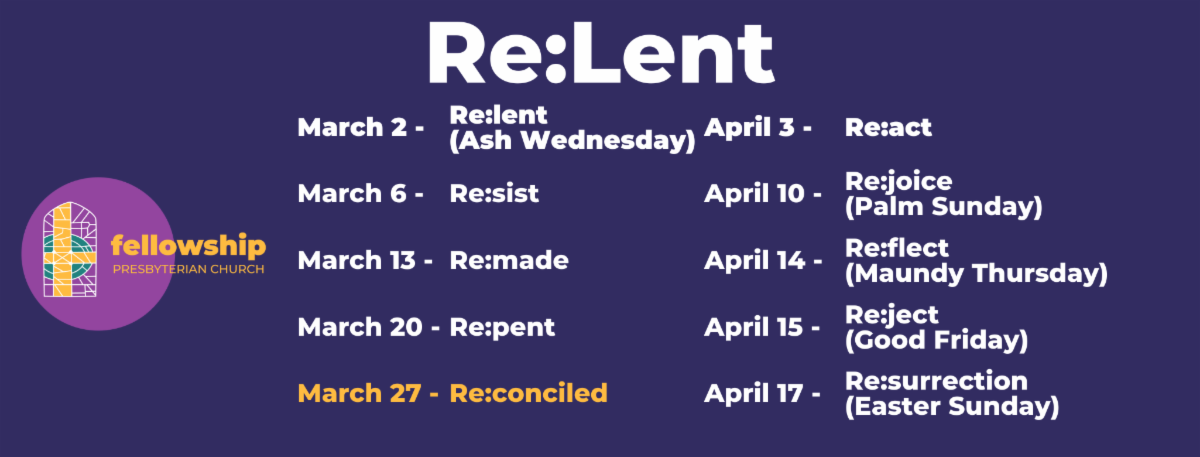 Re:Lent

fellowship
PRESBYTERIAN CHURCH

March 2 - Re:lent (Ash Wednesday)
March 6 - Re:sist
March 13 - Re:made
March 20 - Re:pent
March 27 - Re:conciled

April 3 - Re:act
April 10 - Re:joice (Palm Sunday)
April 14 - Re:flect (Maundy Thursday)
April 15 - Re:ject (Good Friday)
April 17 - Re:surrection (Easter Sunday)